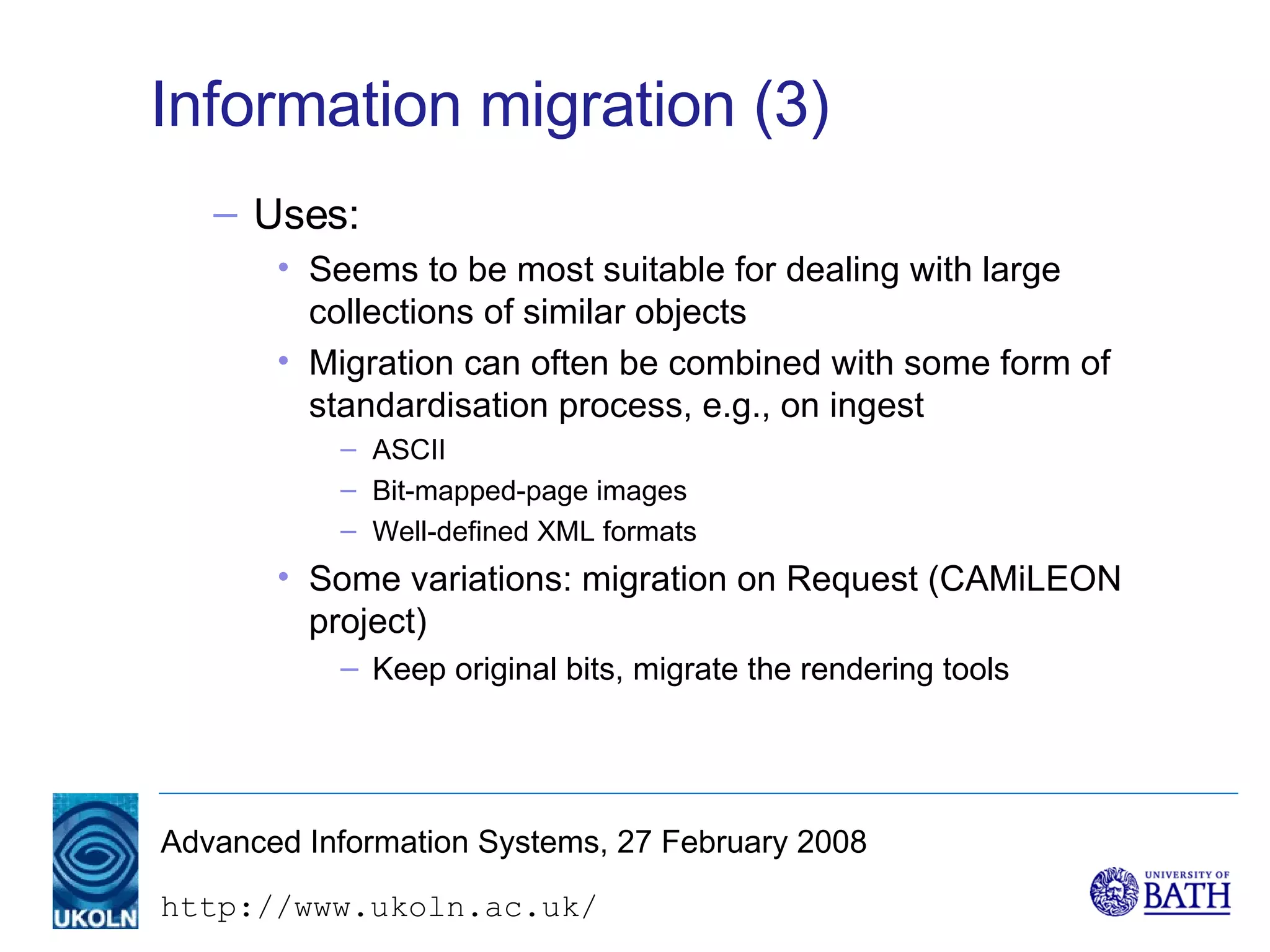 Information migration (3)

– Uses:

• Seems to be most suitable for dealing with large collections of similar objects

• Migration can often be combined with some form of standardisation process, e.g., on ingest

– ASCII

– Bit-mapped-page images

– Well-defined XML formats

• Some variations: migration on Request (CAMiLEON project)

– Keep original bits, migrate the rendering tools

UKOLN

Advanced Information Systems, 27 February 2008

http://www.ukoln.ac.uk/

UNIVERSITY OF BATH